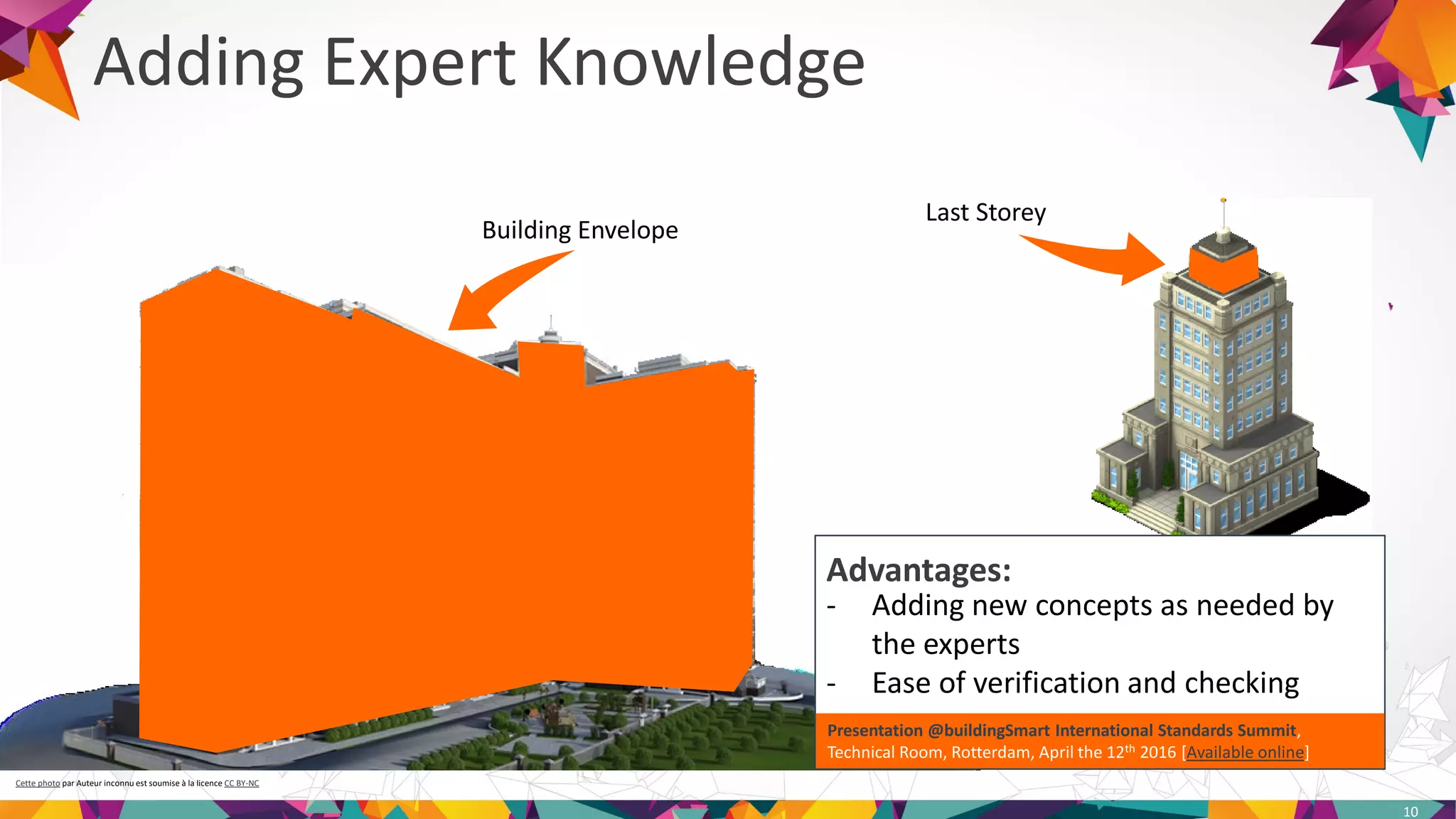 Adding Expert Knowledge

Building Envelope

Last Storey

Advantages:
- Adding new concepts as needed by the experts
- Ease of verification and checking

Presentation @buildingSmart International Standards Summit, Technical Room, Rotterdam, April the 12$^{th}$ 2016 [Available online]

Cette photo par Auteur inconnu est soumise à la licence CC BY-NC

10